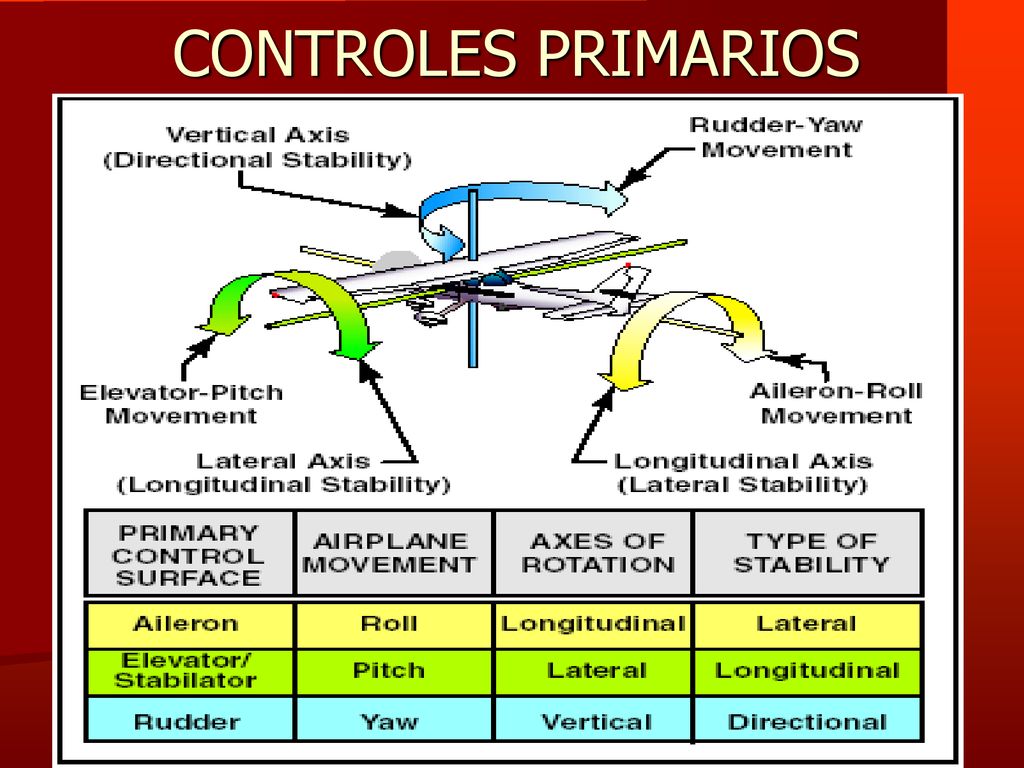 CONTROLES PRIMARIOS

Vertical Axis
(Directional Stability)

Rudder-Yaw
Movement

Elevator-Pitch
Movement

Aileron-Roll
Movement

Lateral Axis
(Longitudinal Stability)

Longitudinal Axis
(Lateral Stability)

| PRIMARY CONTROL SURFACE | AIRPLANE MOVEMENT | AXES OF ROTATION | TYPE OF STABILITY |
|---|---|---|---|
| Aileron | Roll | Longitudinal | Lateral |
| Elevator/ Stabilator | Pitch | Lateral | Longitudinal |
| Rudder | Yaw | Vertical | Directional |